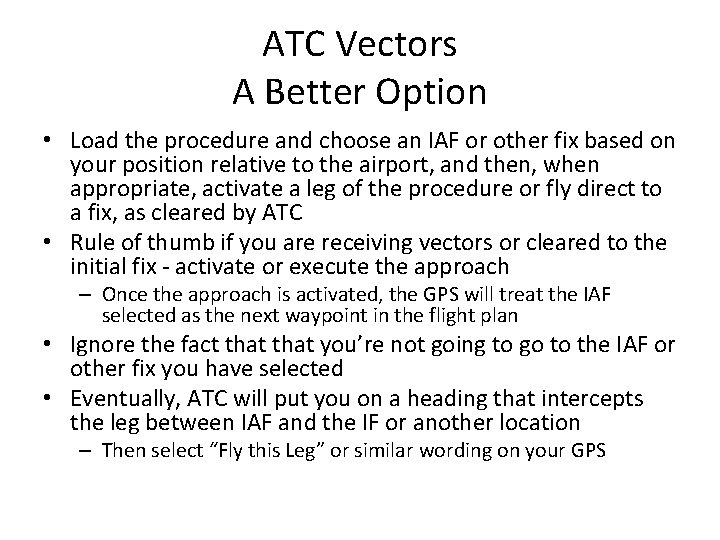 ATC Vectors
A Better Option

• Load the procedure and choose an IAF or other fix based on your position relative to the airport, and then, when appropriate, activate a leg of the procedure or fly direct to a fix, as cleared by ATC
• Rule of thumb if you are receiving vectors or cleared to the initial fix - activate or execute the approach
– Once the approach is activated, the GPS will treat the IAF selected as the next waypoint in the flight plan
• Ignore the fact that that you're not going to go to the IAF or other fix you have selected
• Eventually, ATC will put you on a heading that intercepts the leg between IAF and the IF or another location
– Then select "Fly this Leg" or similar wording on your GPS